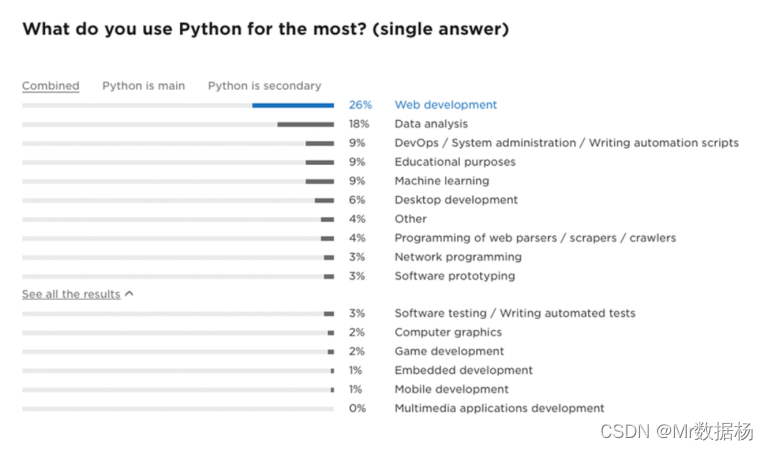 What do you use Python for the most? (single answer)

Combined Python is main Python is secondary

26% Web development
18% Data analysis
9% DevOps / System administration / Writing automation scripts
9% Educational purposes
9% Machine learning
6% Desktop development
4% Other
4% Programming of web parsers / scrapers / crawlers
3% Network programming
3% Software prototyping

See all the results

3% Software testing / Writing automated tests
2% Computer graphics
2% Game development
1% Embedded development
1% Mobile development
0% Multimedia applications development

CSDN @Mr数据杨